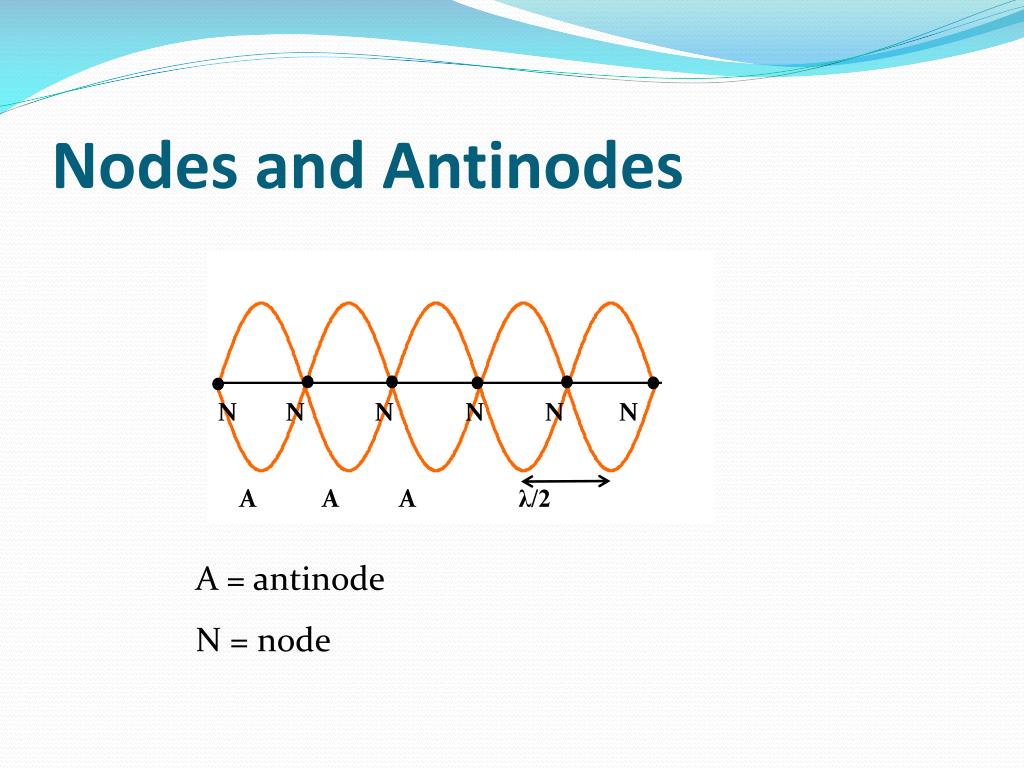 Nodes and Antinodes

N N N N N N

A A A $\lambda/2$

A = antinode

N = node